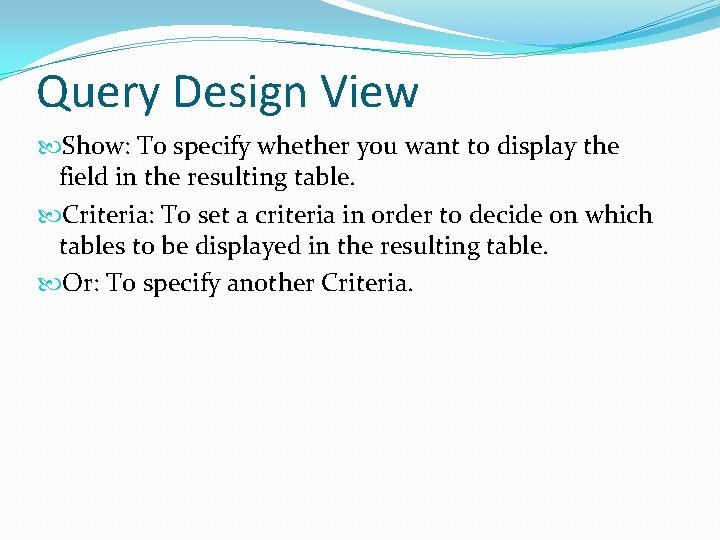 Query Design View

Show: To specify whether you want to display the field in the resulting table.

Criteria: To set a criteria in order to decide on which tables to be displayed in the resulting table.

Or: To specify another Criteria.